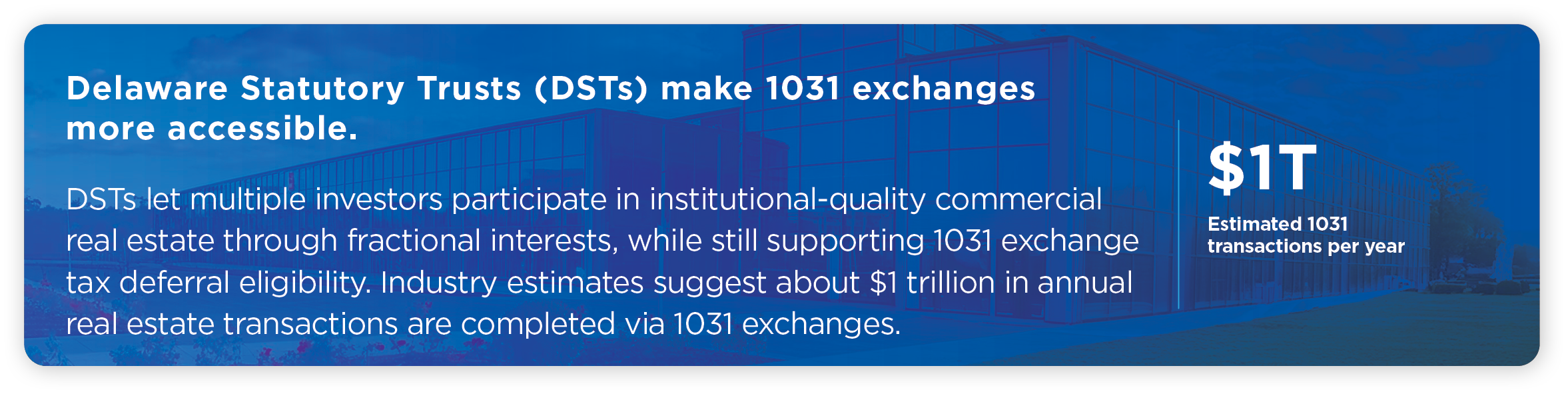 Delaware Statutory Trusts (DSTs) make 1031 exchanges more accessible.

DSTs let multiple investors participate in institutional-quality commercial real estate through fractional interests, while still supporting 1031 exchange tax deferral eligibility. Industry estimates suggest about \$1 trillion in annual real estate transactions are completed via 1031 exchanges.

\$1T

Estimated 1031 transactions per year